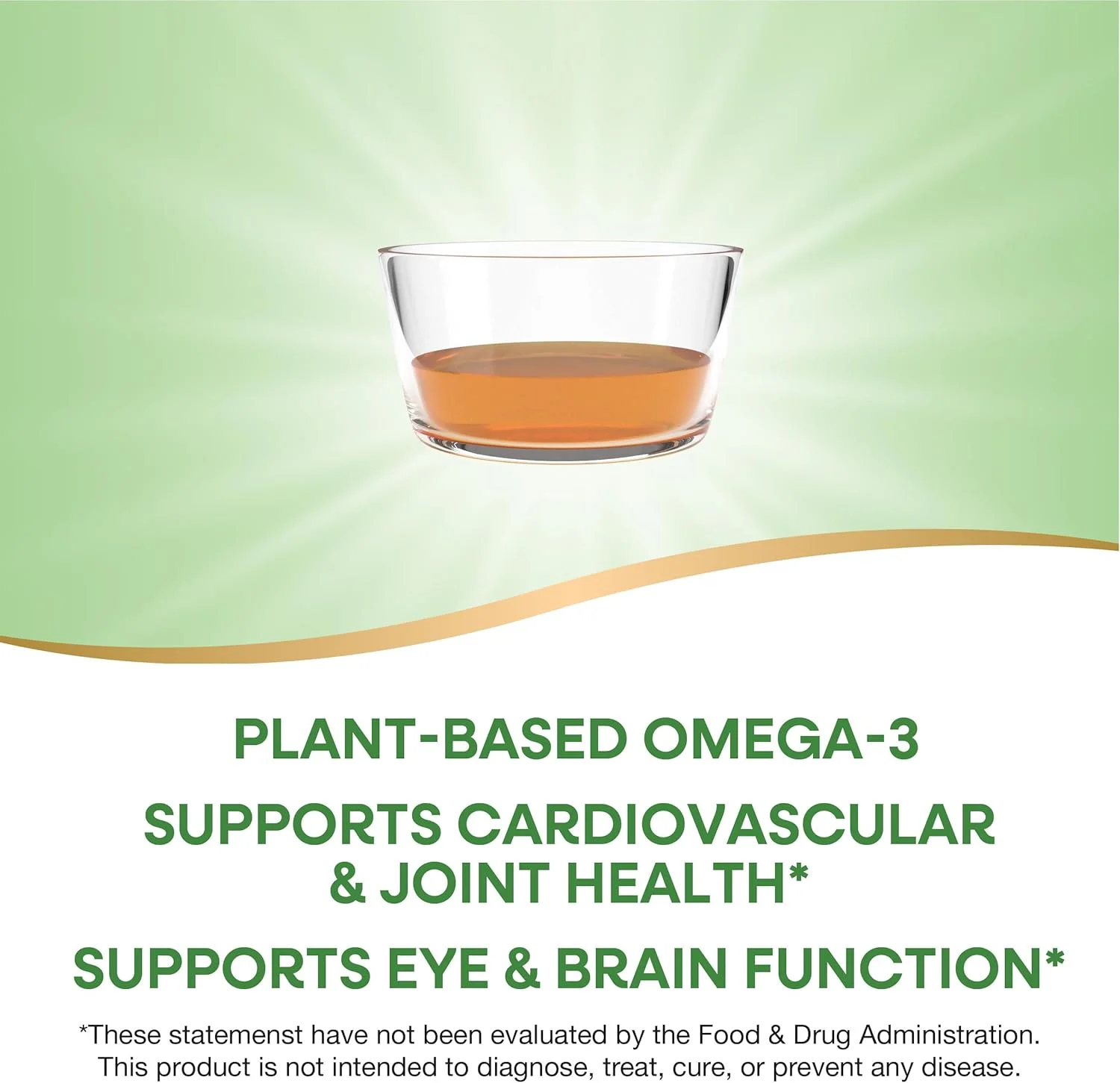 PLANT-BASED OMEGA-3

SUPPORTS CARDIOVASCULAR & JOINT HEALTH*

SUPPORTS EYE & BRAIN FUNCTION*

*These statemenst have not been evaluated by the Food & Drug Administration. This product is not intended to diagnose, treat, cure, or prevent any disease.